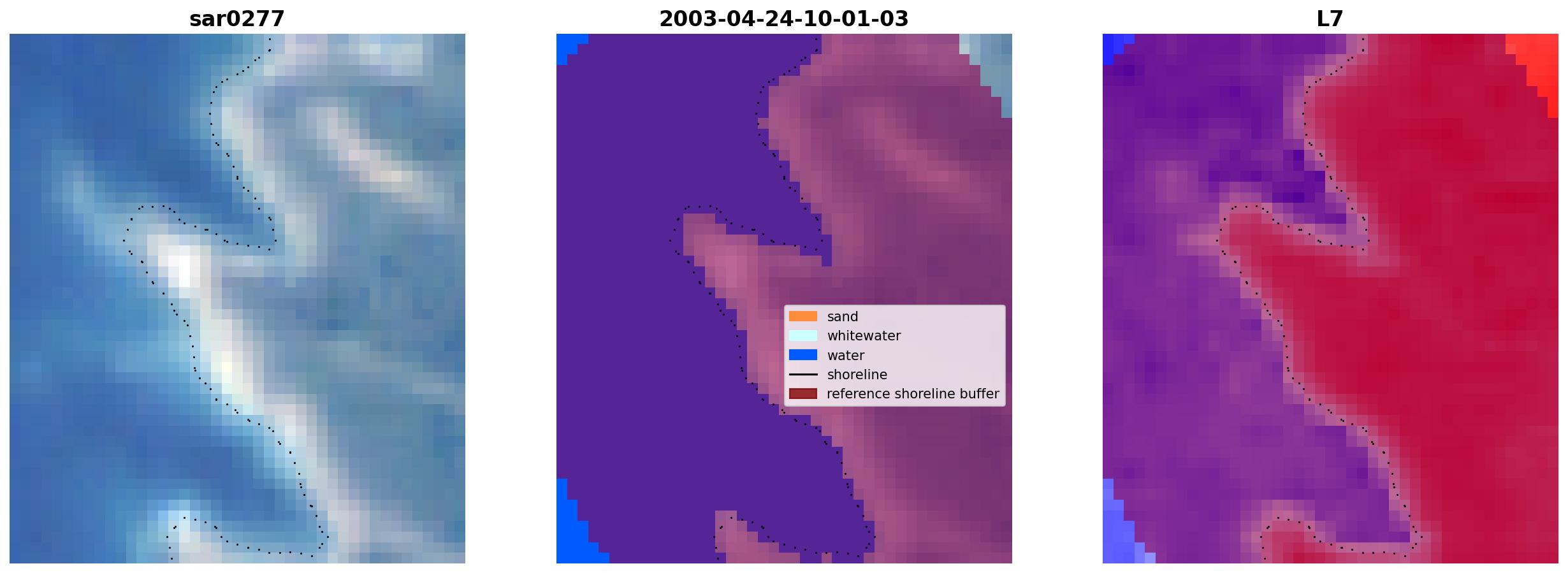 sar0277

2003-04-24-10-01-03

L7

sand
whitewater
water
shoreline
reference shoreline buffer